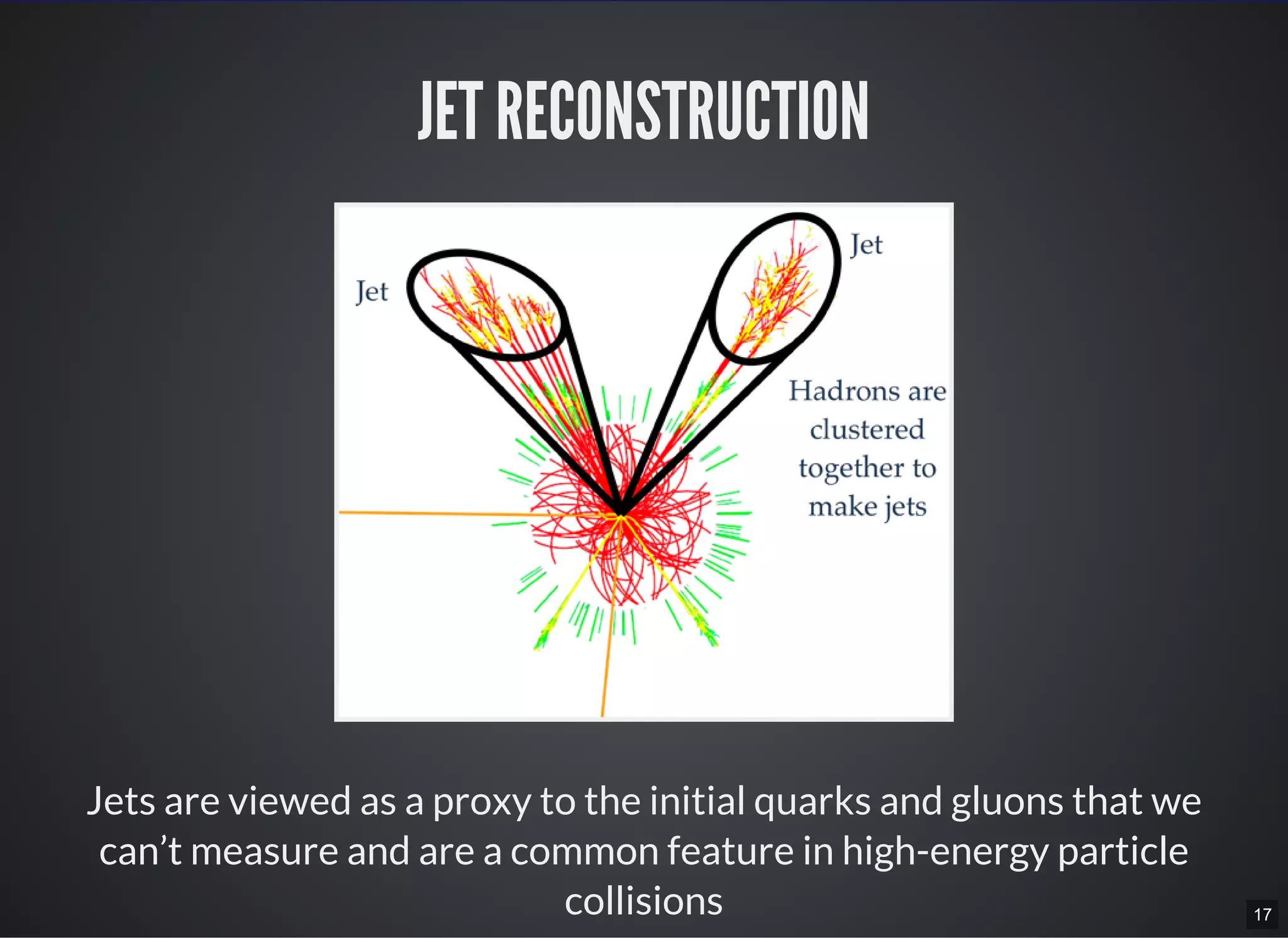 JET RECONSTRUCTION

Jet

Jet

Hadrons are clustered together to make jets

Jets are viewed as a proxy to the initial quarks and gluons that we can’t measure and are a common feature in high-energy particle collisions

17